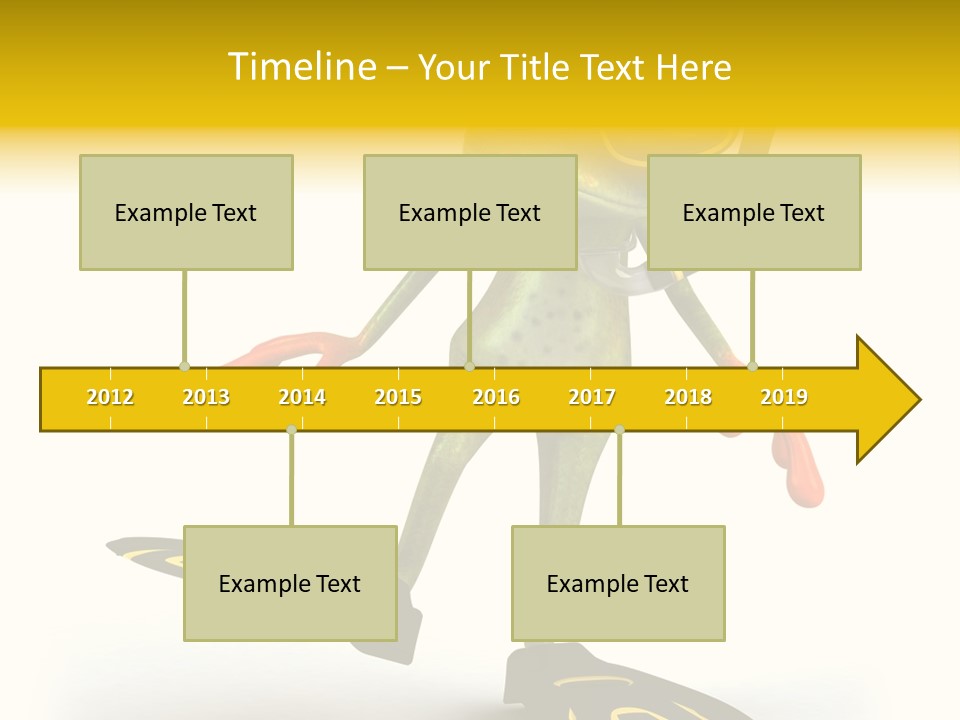 Timeline – Your Title Text Here

Example Text

Example Text

Example Text

2012 2013 2014 2015 2016 2017 2018 2019

Example Text

Example Text